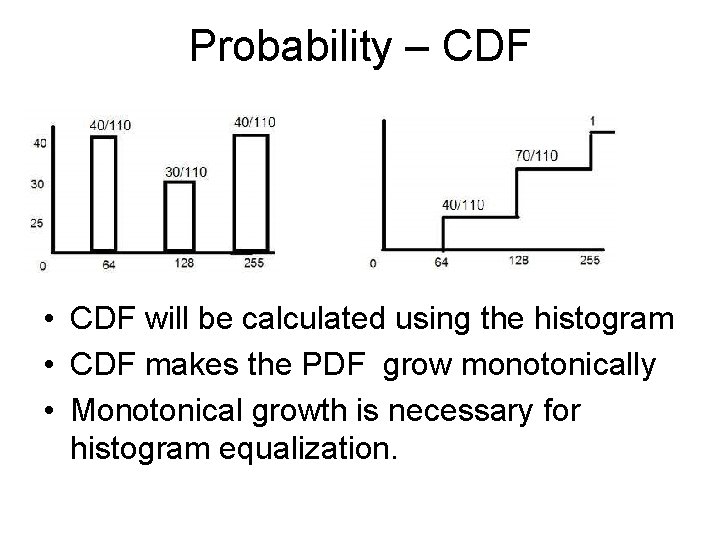 Probability – CDF

40/110
30/110
40/110
40
30
25
0
64
128
255

1
70/110
40/110
0
64
128
255

• CDF will be calculated using the histogram
• CDF makes the PDF grow monotonically
• Monotonical growth is necessary for histogram equalization.